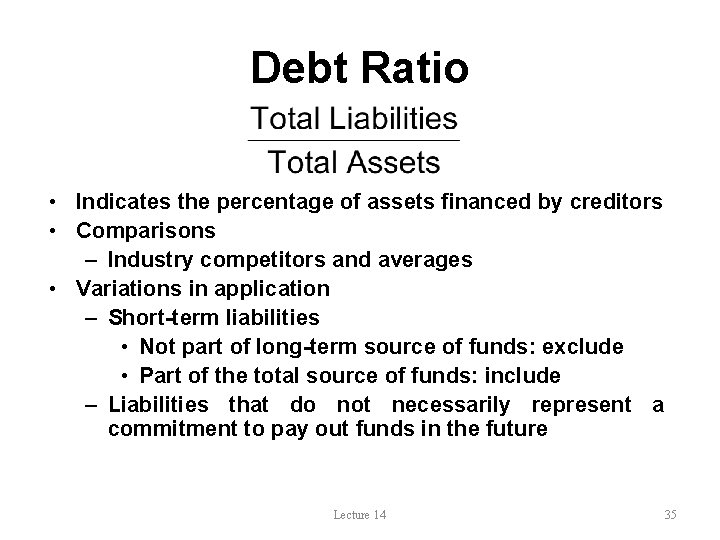 Debt Ratio

$\frac{\text{Total Liabilities}}{\text{Total Assets}}$

• Indicates the percentage of assets financed by creditors
• Comparisons
– Industry competitors and averages
• Variations in application
– Short-term liabilities
• Not part of long-term source of funds: exclude
• Part of the total source of funds: include
– Liabilities that do not necessarily represent a commitment to pay out funds in the future

Lecture 14

35